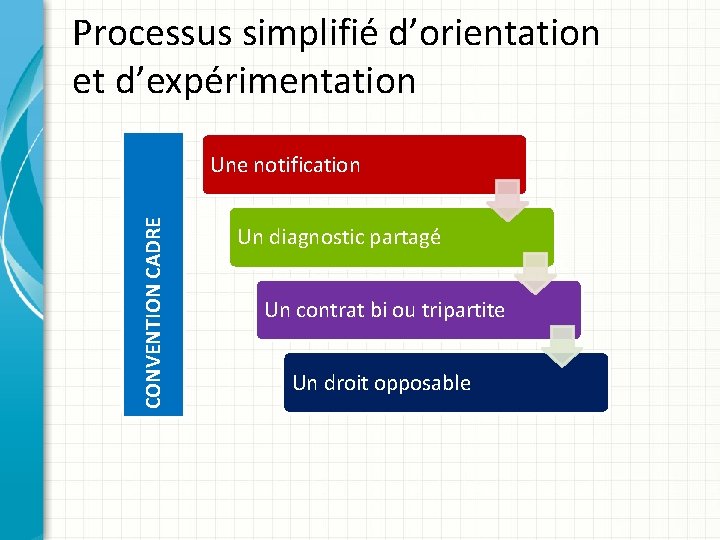 Processus simplifié d'orientation et d'expérimentation

CONVENTION CADRE

Une notification

Un diagnostic partagé

Un contrat bi ou tripartite

Un droit opposable